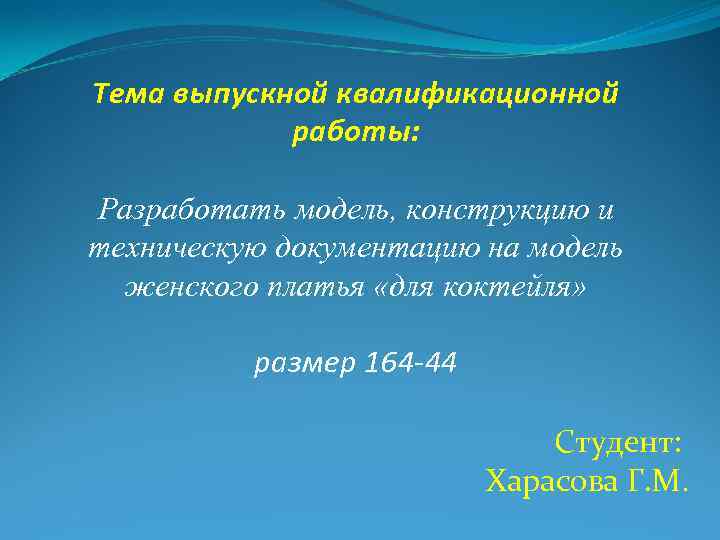 Тема выпускной квалификационной работы:

Разработать модель, конструкцию и техническую документацию на модель женского платья «для коктейля»

размер 164-44

Студент:
Харасова Г.М.